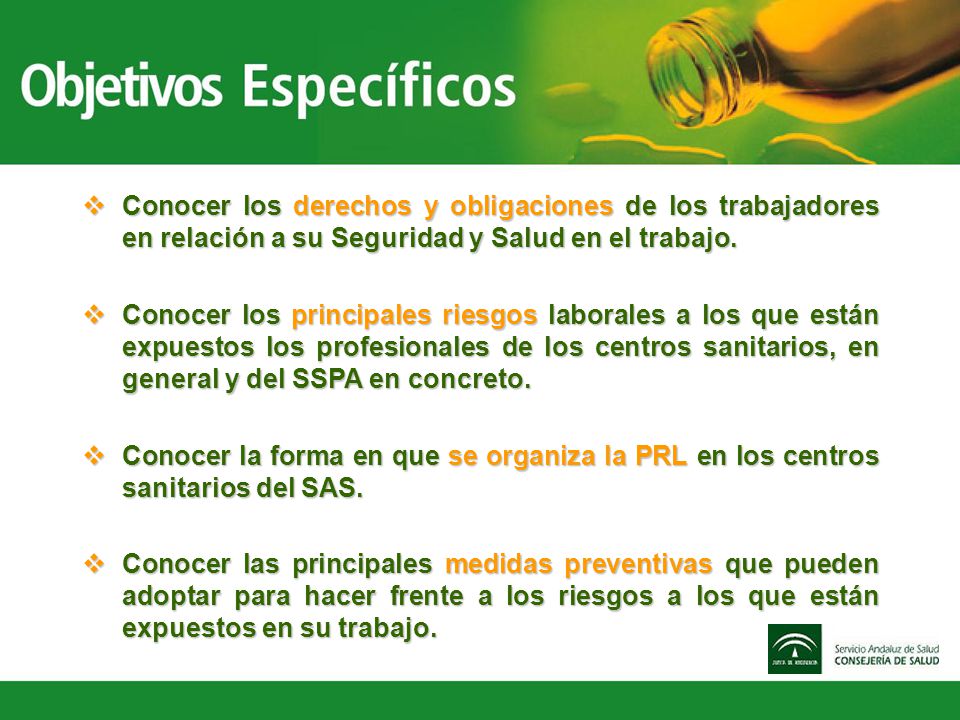 Objetivos Específicos

❖ Conocer los derechos y obligaciones de los trabajadores en relación a su Seguridad y Salud en el trabajo.

❖ Conocer los principales riesgos laborales a los que están expuestos los profesionales de los centros sanitarios, en general y del SSPA en concreto.

❖ Conocer la forma en que se organiza la PRL en los centros sanitarios del SAS.

❖ Conocer las principales medidas preventivas que pueden adoptar para hacer frente a los riesgos a los que están expuestos en su trabajo.

JUNTA DE ANDALUCIA

Servicio Andaluz de Salud
CONSEJERÍA DE SALUD